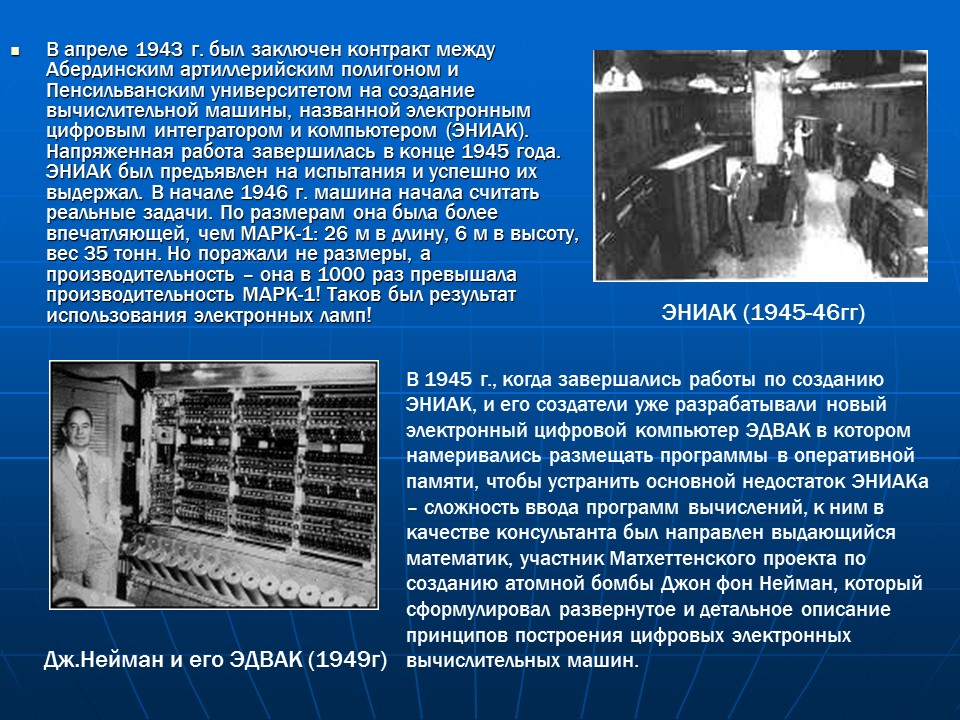 В апреле 1943 г. был заключен контракт между Абердинским артиллерийским полигоном и Пенсильванским университетом на создание вычислительной машины, названной электронным цифровым интегратором и компьютером (ЭНИАК). Напряженная работа завершилась в конце 1945 года. ЭНИАК был предъявлен на испытания и успешно их выдержал. В начале 1946 г. машина начала считать реальные задачи. По размерам она была более впечатляющей, чем МАРК-1: 26 м в длину, 6 м в высоту, вес 35 тонн. Но поражали не размеры, а производительность – она в 1000 раз превышала производительность МАРК-1! Таков был результат использования электронных ламп!

ЭНИАК (1945-46гг)

В 1945 г., когда завершались работы по созданию ЭНИАК, и его создатели уже разрабатывали новый электронный цифровой компьютер ЭДВАК в котором намеривались размещать программы в оперативной памяти, чтобы устранить основной недостаток ЭНИАКа – сложность ввода программ вычислений, к ним в качестве консультанта был направлен выдающийся математик, участник Матхеттенского проекта по созданию атомной бомбы Джон фон Нейман, который сформулировал развернутое и детальное описание принципов построения цифровых электронных вычислительных машин.

Дж.Нейман и его ЭДВАК (1949г)